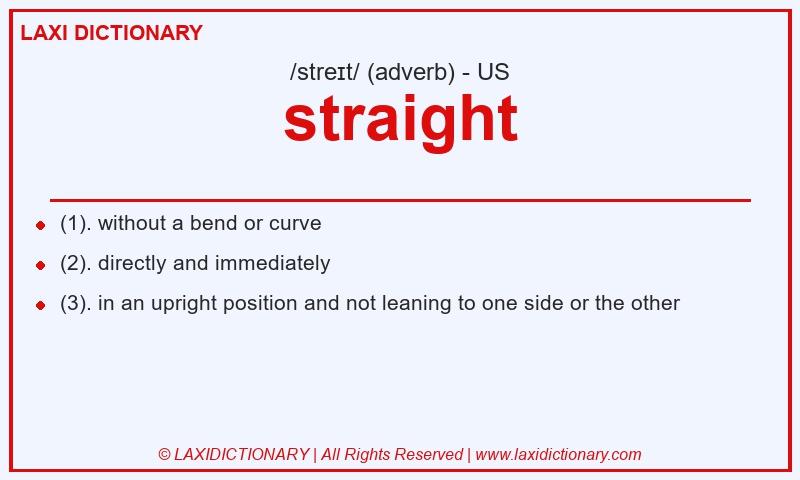 LAXI DICTIONARY

/streɪt/ (adverb) - US

straight

- (1). without a bend or curve
- (2). directly and immediately
- (3). in an upright position and not leaning to one side or the other

© LAXIDICTIONARY | All Rights Reserved | www.laxidictionary.com